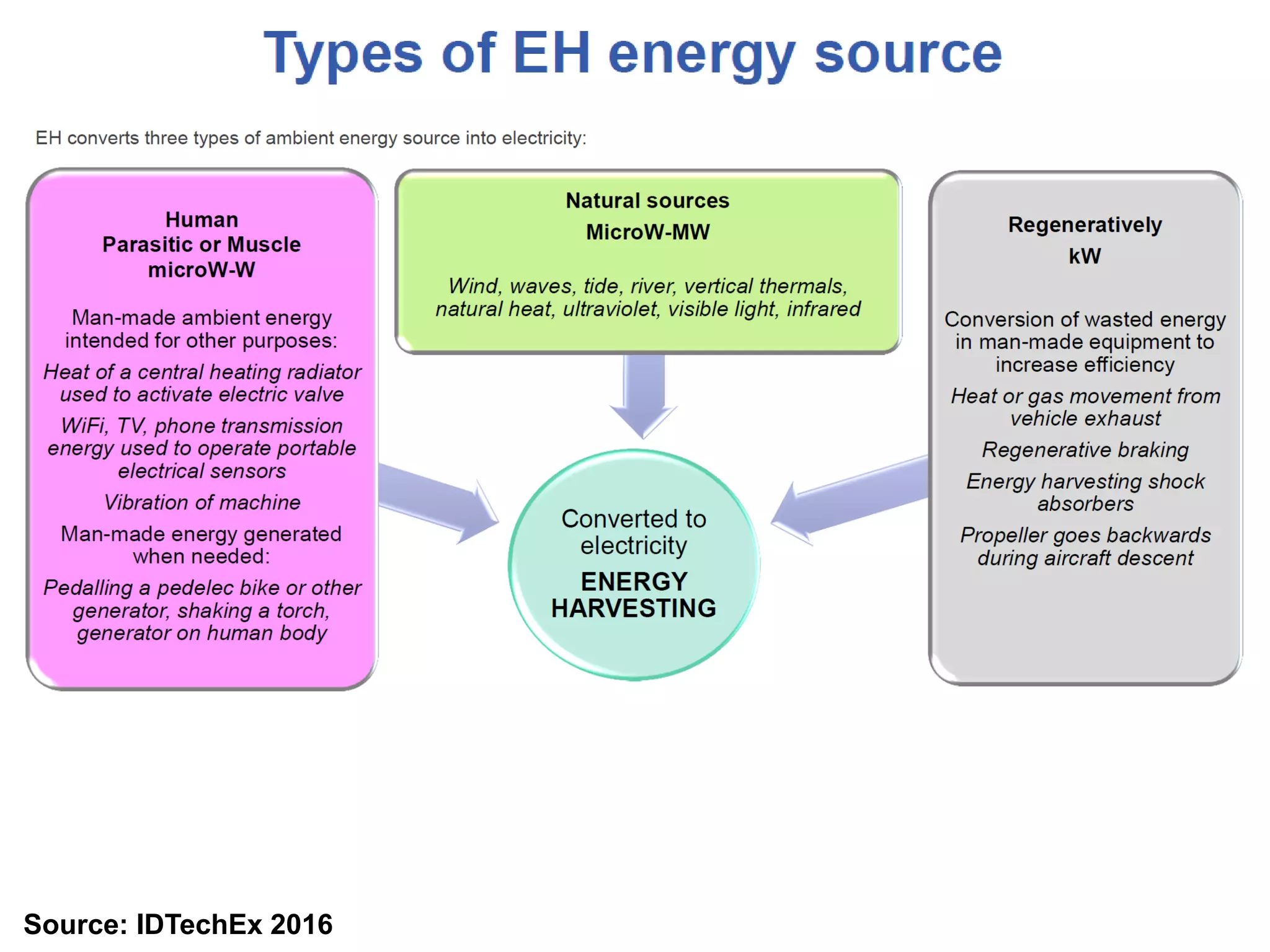 Types of EH energy source

EH converts three types of ambient energy source into electricity:

Human
Parasitic or Muscle
microW-W

Man-made ambient energy intended for other purposes:

Heat of a central heating radiator used to activate electric valve

WiFi, TV, phone transmission energy used to operate portable electrical sensors

Vibration of machine

Man-made energy generated when needed:

Pedalling a pedelec bike or other generator, shaking a torch, generator on human body

Natural sources
MicroW-MW

Wind, waves, tide, river, vertical thermals, natural heat, ultraviolet, visible light, infrared

Converted to electricity
ENERGY HARVESTING

Regeneratively
kW

Conversion of wasted energy in man-made equipment to increase efficiency

Heat or gas movement from vehicle exhaust

Regenerative braking

Energy harvesting shock absorbers

Propeller goes backwards during aircraft descent

Source: IDTechEx 2016